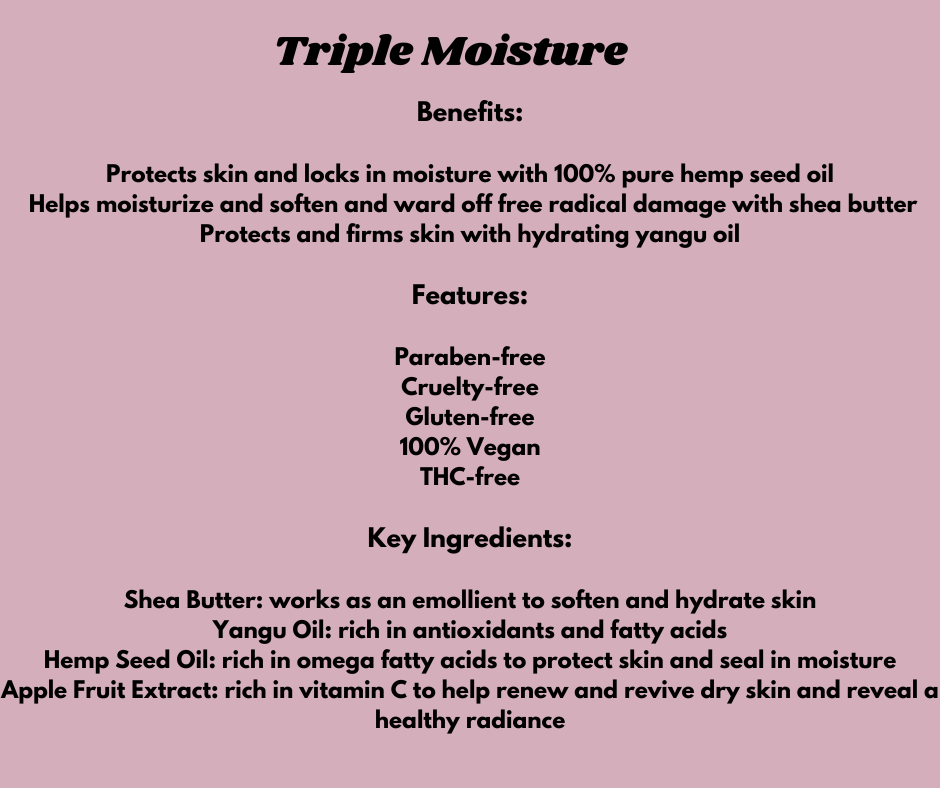 Triple Moisture

Benefits:

Protects skin and locks in moisture with 100% pure hemp seed oil
Helps moisturize and soften and ward off free radical damage with shea butter
Protects and firms skin with hydrating yangu oil

Features:

Paraben-free
Cruelty-free
Gluten-free
100% Vegan
THC-free

Key Ingredients:

Shea Butter: works as an emollient to soften and hydrate skin
Yangu Oil: rich in antioxidants and fatty acids
Hemp Seed Oil: rich in omega fatty acids to protect skin and seal in moisture
Apple Fruit Extract: rich in vitamin C to help renew and revive dry skin and reveal a healthy radiance